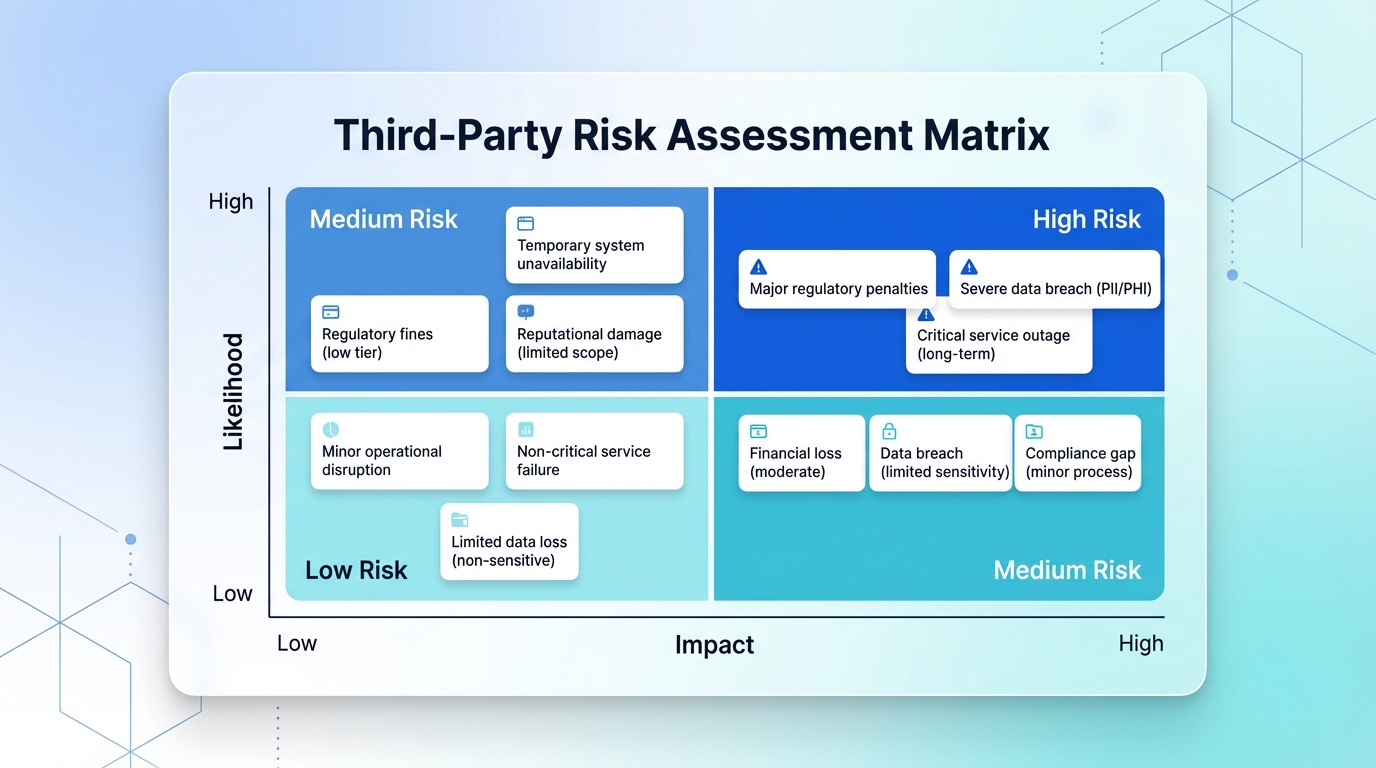 Third-Party Risk Assessment Matrix

High

Likelihood

Low

Medium Risk

Temporary system unavailability

Regulatory fines (low tier)

Reputational damage (limited scope)

High Risk

Major regulatory penalties

Severe data breach (PII/PHI)

Critical service outage (long-term)

Minor operational disruption

Non-critical service failure

Limited data loss (non-sensitive)

Low Risk

Financial loss (moderate)

Data breach (limited sensitivity)

Compliance gap (minor process)

Medium Risk

Low

Impact

High